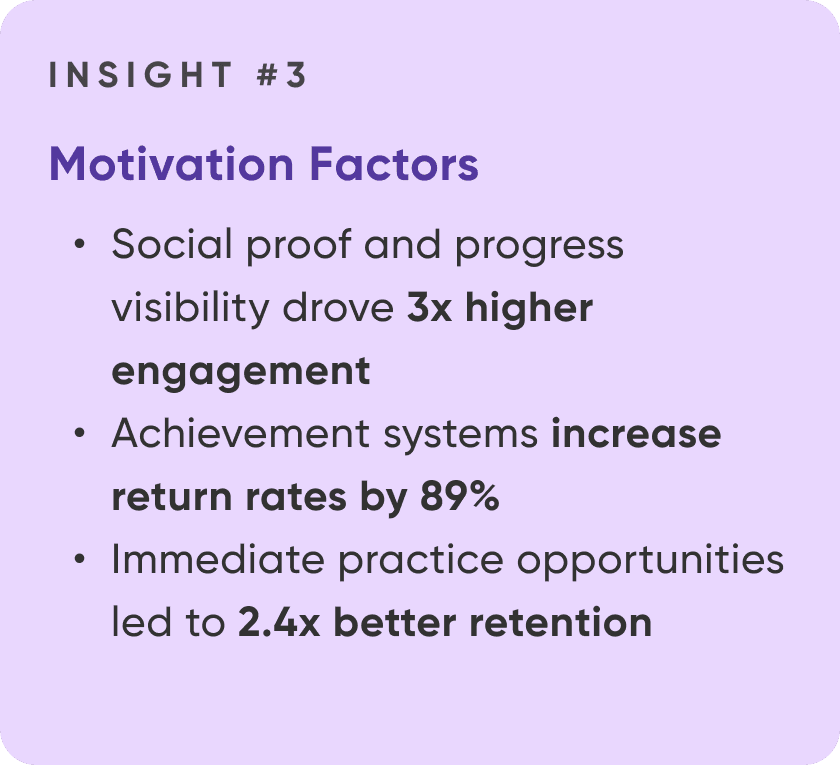 INSIGHT #3

Motivation Factors

• Social proof and progress visibility drove 3x higher engagement
• Achievement systems increase return rates by 89%
• Immediate practice opportunities led to 2.4x better retention